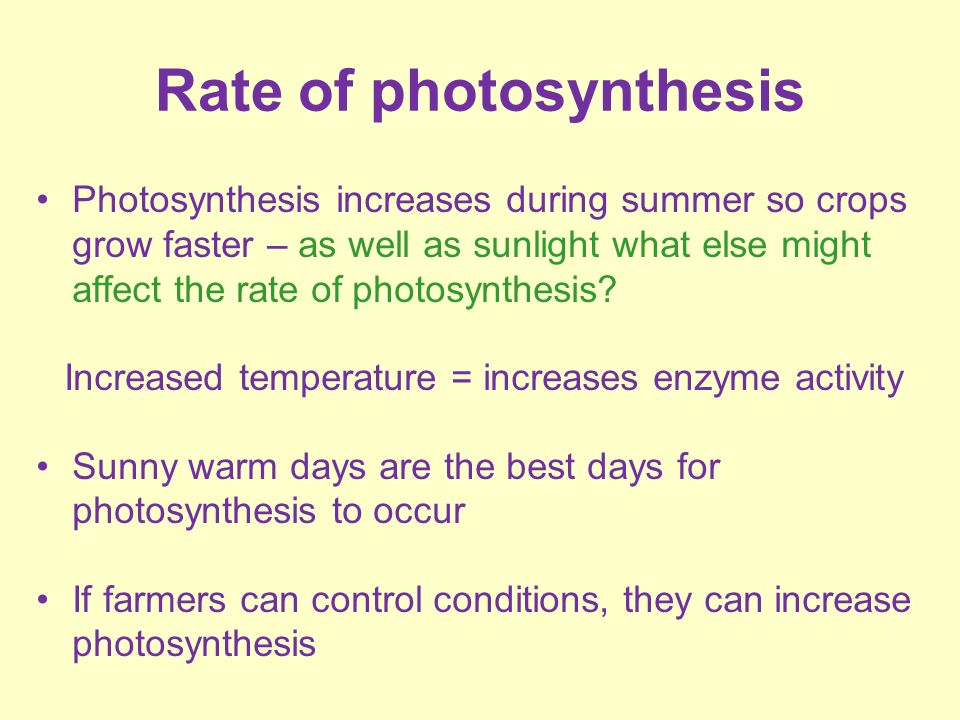 Rate of photosynthesis

• Photosynthesis increases during summer so crops grow faster – as well as sunlight what else might affect the rate of photosynthesis?

Increased temperature = increases enzyme activity

• Sunny warm days are the best days for photosynthesis to occur

• If farmers can control conditions, they can increase photosynthesis